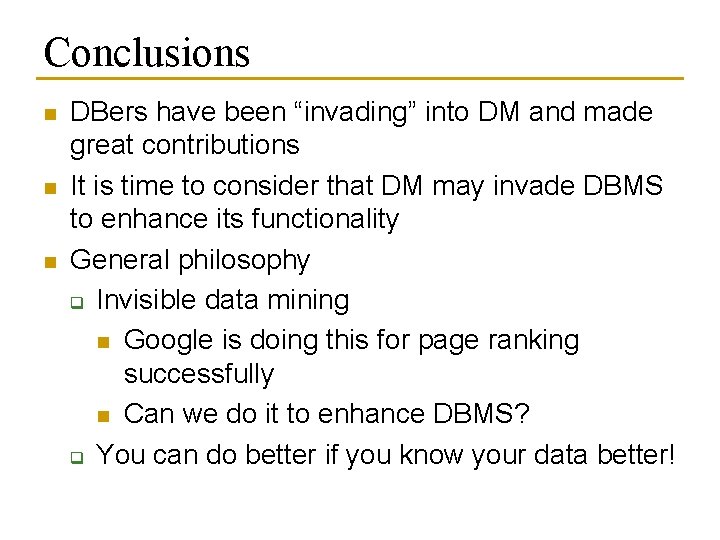 Conclusions

- DBers have been “invading” into DM and made great contributions
- It is time to consider that DM may invade DBMS to enhance its functionality
- General philosophy
  - Invisible data mining
    - Google is doing this for page ranking successfully
    - Can we do it to enhance DBMS?
  - You can do better if you know your data better!